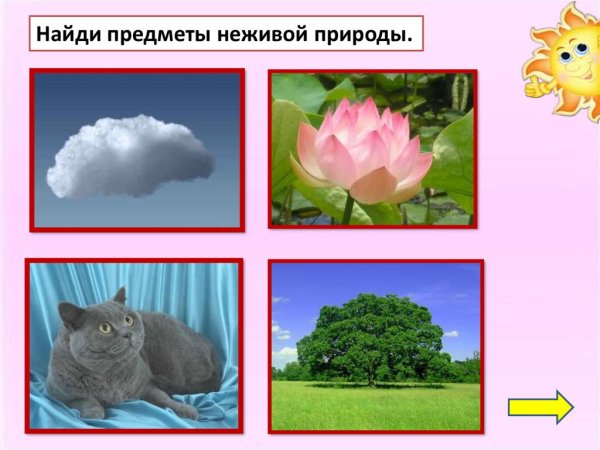 Найди предметы неживой природы.